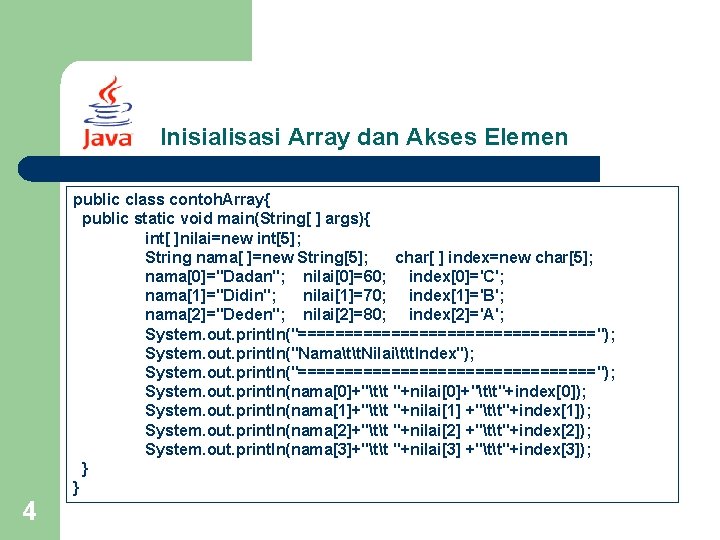 Java

Inisialisasi Array dan Akses Elemen

public class contohArray{
public static void main(String[ ] args){
int[ ]nilai=new int[5];
String nama[ ]=new String[5]; char[ ] index=new char[5];
nama[0]="Dadan"; nilai[0]=60; index[0]='C';
nama[1]="Didin"; nilai[1]=70; index[1]='B';
nama[2]="Deden"; nilai[2]=80; index[2]='A';
System.out.println("================================");
System.out.println("Nama\t\tNilai\t\tIndex");
System.out.println("================================");
System.out.println(nama[0]+"\t\t "+nilai[0]+"\t\t"+index[0]);
System.out.println(nama[1]+"\t\t "+nilai[1] +"\t\t"+index[1]);
System.out.println(nama[2]+"\t\t "+nilai[2] +"\t\t"+index[2]);
System.out.println(nama[3]+"\t\t "+nilai[3] +"\t\t"+index[3]);
}
}

4